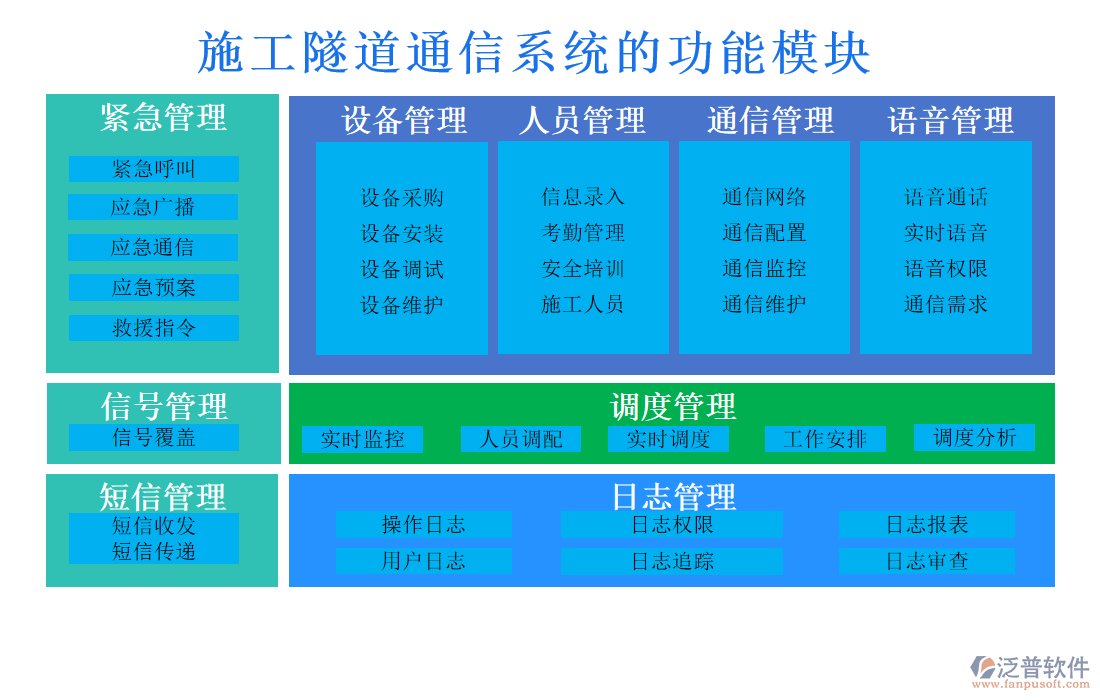 施工隧道通信系统的功能模块

紧急管理
紧急呼叫
应急广播
应急通信
应急预案
救援指令

设备管理
设备采购
设备安装
设备调试
设备维护

人员管理
信息录入
考勤管理
安全培训
施工人员

通信管理
通信网络
通信配置
通信监控
通信维护

语音管理
语音通话
实时语音
语音权限
通信需求

信号管理
信号覆盖

调度管理
实时监控
人员调配
实时调度
工作安排
调度分析

短信管理
短信收发
短信传递

日志管理
操作日志
日志权限
日志报表
用户日志
日志追踪
日志审查

泛普软件
www.fanpusoft.com